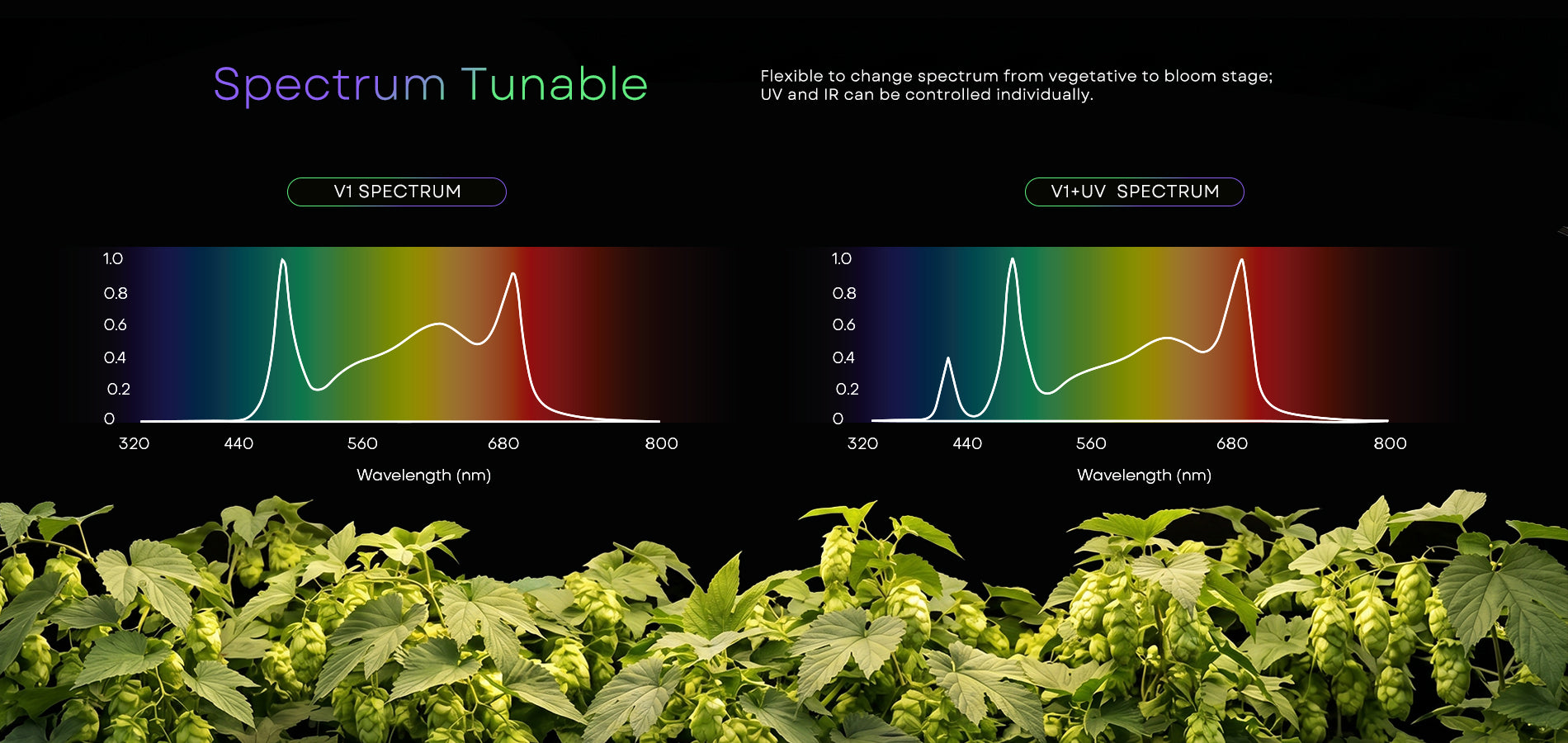 Spectrum Tunable

Flexible to change spectrum from vegetative to bloom stage; UV and IR can be controlled individually.

V1 SPECTRUM

1.0
0.8
0.6
0.4
0.2
0
320
440
560
680
800
Wavelength (nm)

V1+UV SPECTRUM

1.0
0.8
0.6
0.4
0.2
0
320
440
560
680
800
Wavelength (nm)